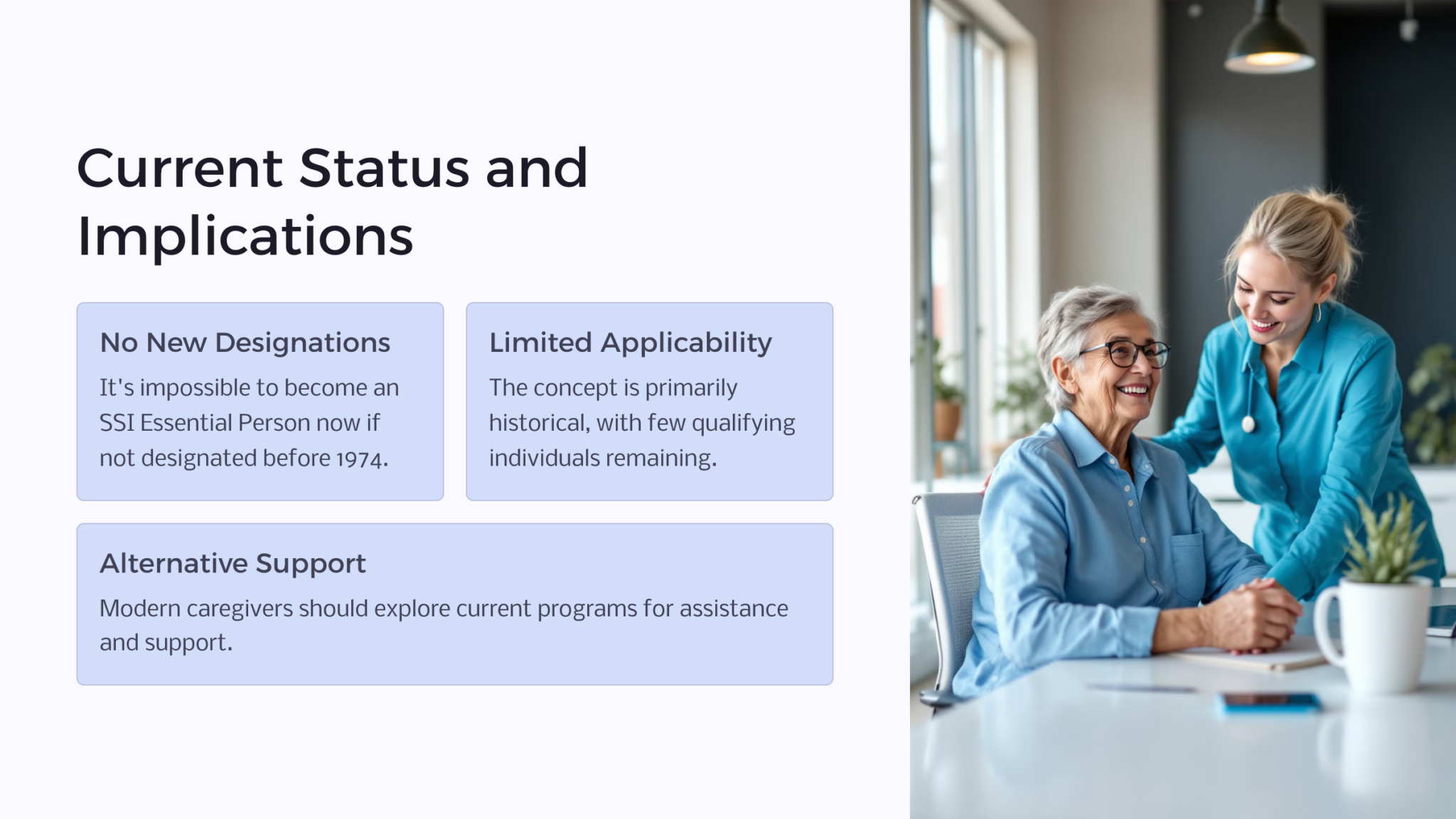 Current Status and Implications

No New Designations

It's impossible to become an SSI Essential Person now if not designated before 1974.

Limited Applicability

The concept is primarily historical, with few qualifying individuals remaining.

Alternative Support

Modern caregivers should explore current programs for assistance and support.